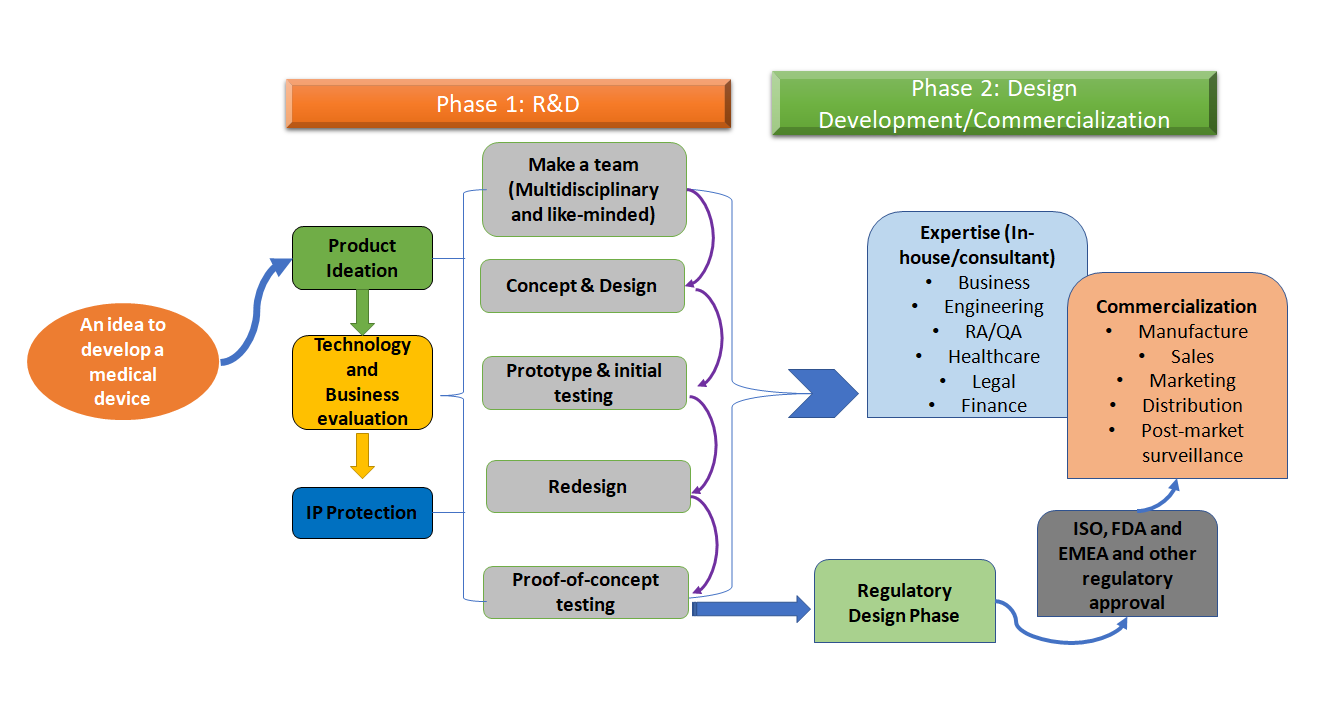 Phase 1: R&D

Phase 2: Design Development/Commercialization

An idea to develop a medical device

Product Ideation

Technology and Business evaluation

IP Protection

Make a team (Multidisciplinary and like-minded)

Concept & Design

Prototype & initial testing

Redesign

Proof-of-concept testing

Expertise (In-house/consultant)
• Business
• Engineering
• RA/QA
• Healthcare
• Legal
• Finance

Commercialization
• Manufacture
• Sales
• Marketing
• Distribution
• Post-market surveillance

Regulatory Design Phase

ISO, FDA and EMEA and other regulatory approval